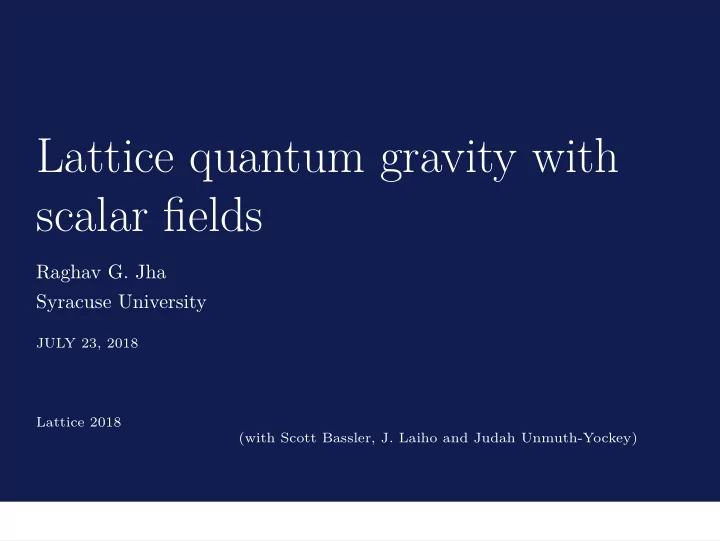 Lattice quantum gravity with scalar fields

Raghav G. Jha
Syracuse University

JULY 23, 2018

Lattice 2018

(with Scott Bassler, J. Laiho and Judah Unmuth-Yockey)